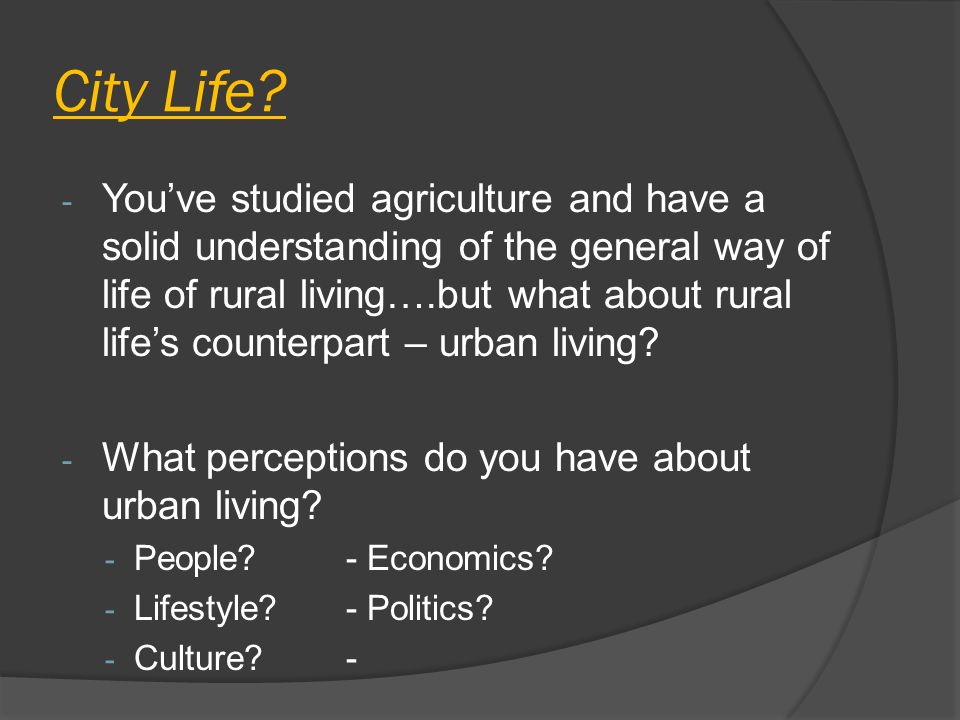 City Life?

- You've studied agriculture and have a solid understanding of the general way of life of rural living….but what about rural life's counterpart – urban living?

- What perceptions do you have about urban living?
  - People? - Economics?
  - Lifestyle? - Politics?
  - Culture? -